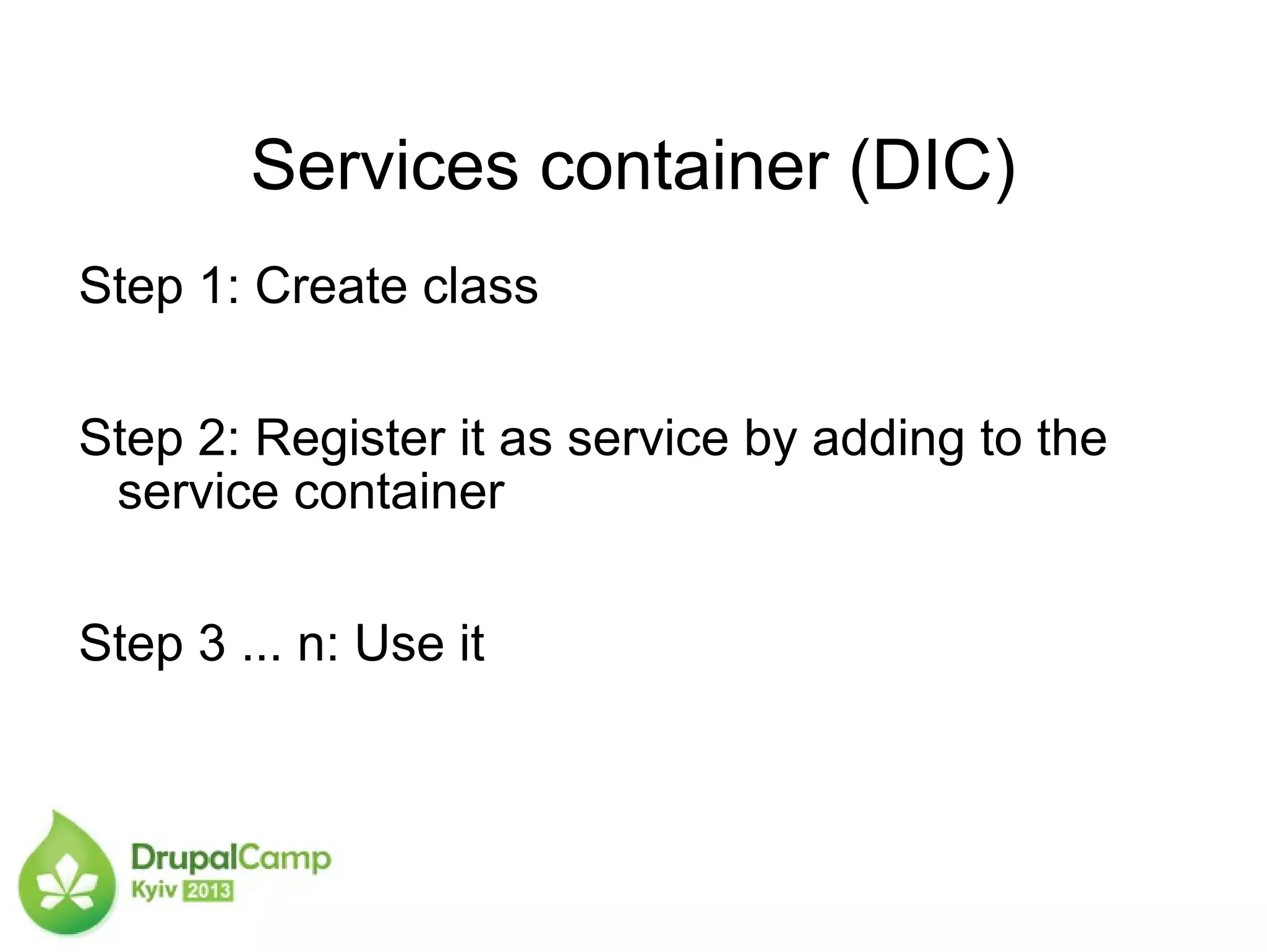 Services container (DIC)

Step 1: Create class

Step 2: Register it as service by adding to the service container

Step 3 ... n: Use it

DrupalCamp
Kyiv 2013